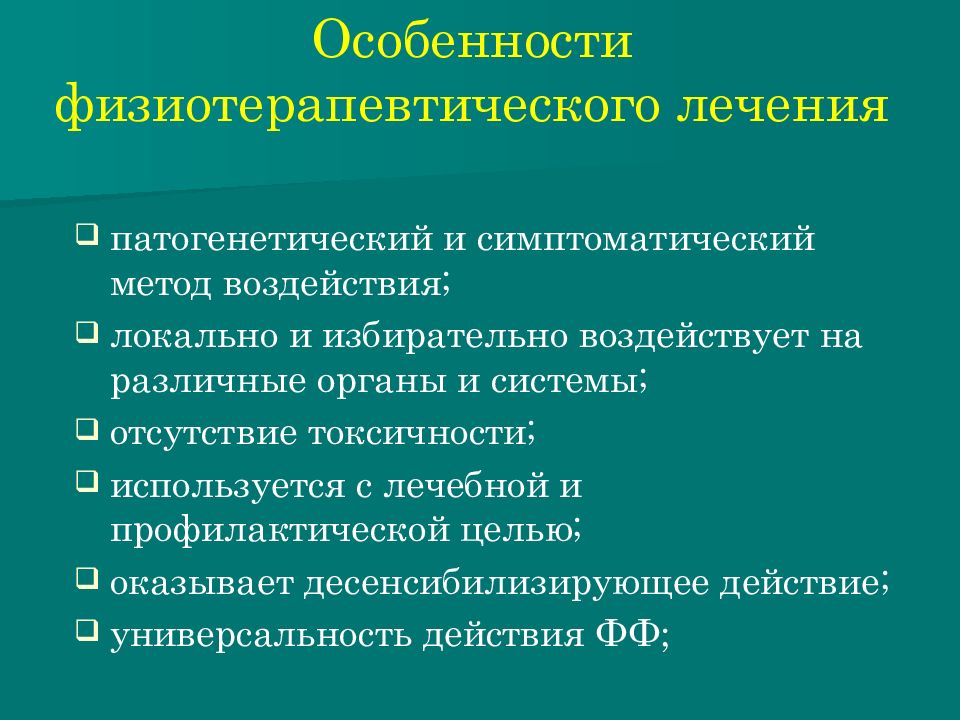 Особенности физиотерапевтического лечения

❑ патогенетический и симптоматический метод воздействия;
❑ локально и избирательно воздействует на различные органы и системы;
❑ отсутствие токсичности;
❑ используется с лечебной и профилактической целью;
❑ оказывает десенсибилизирующее действие;
❑ универсальность действия ФФ;